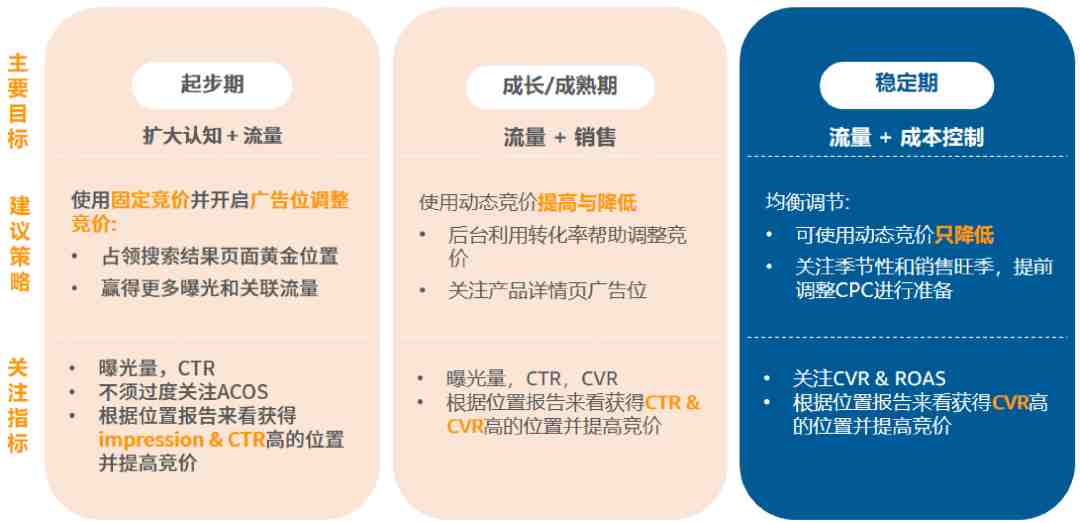 主要目标

建议策略

关注指标

起步期

扩大认知 + 流量

使用固定竞价并开启广告位调整竞价:

• 占领搜索结果页面黄金位置
• 赢得更多曝光和关联流量

• 曝光量，CTR
• 不须过度关注ACOS
• 根据位置报告来看获得impression & CTR高的位置并提高竞价

成长/成熟期

流量 + 销售

使用动态竞价提高与降低

• 后台利用转化率帮助调整竞价
• 关注产品详情页广告位

• 曝光量，CTR，CVR
• 根据位置报告来看获得CTR & CVR高的位置并提高竞价

稳定期

流量 + 成本控制

均衡调节:

• 可使用动态竞价只降低
• 关注季节性和销售旺季，提前调整CPC进行准备

• 关注CVR & ROAS
• 根据位置报告来看获得CVR高的位置并提高竞价